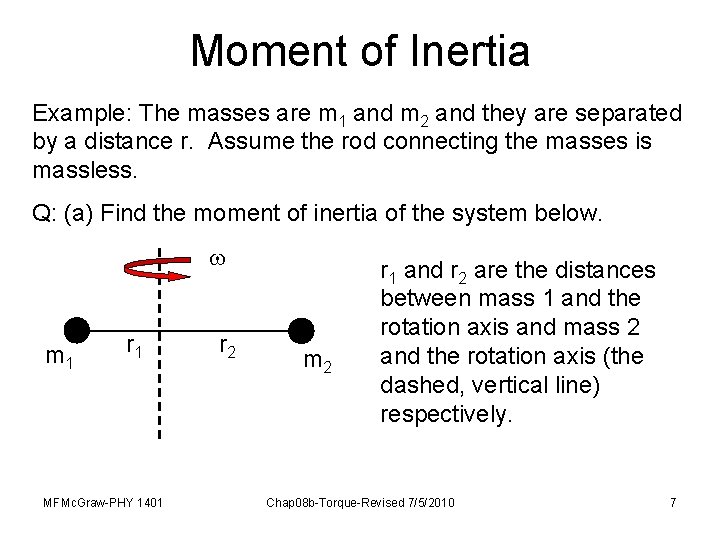 Moment of Inertia

Example: The masses are $m_1$ and $m_2$ and they are separated by a distance r. Assume the rod connecting the masses is massless.

Q: (a) Find the moment of inertia of the system below.

$\omega$

$m_1$ $r_1$ $r_2$ $m_2$

$r_1$ and $r_2$ are the distances between mass 1 and the rotation axis and mass 2 and the rotation axis (the dashed, vertical line) respectively.

MFMcGraw-PHY 1401 Chap08b-Torque-Revised 7/5/2010 7